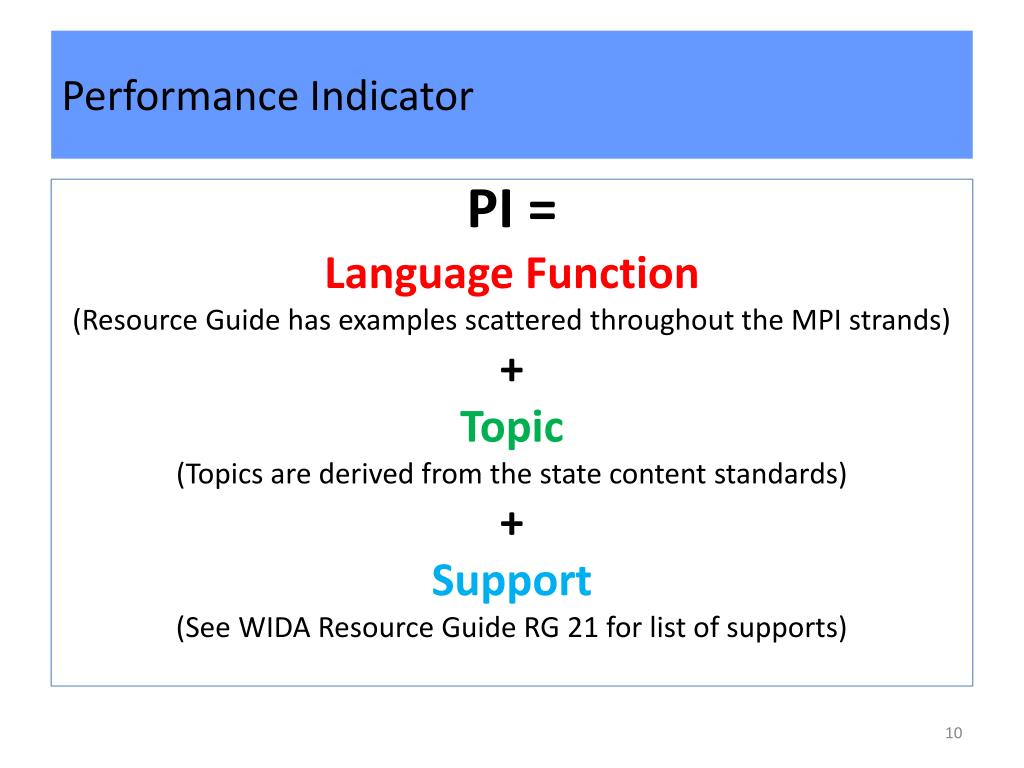 Performance Indicator

PI =

Language Function

(Resource Guide has examples scattered throughout the MPI strands)

+

Topic

(Topics are derived from the state content standards)

+

Support

(See WIDA Resource Guide RG 21 for list of supports)

10